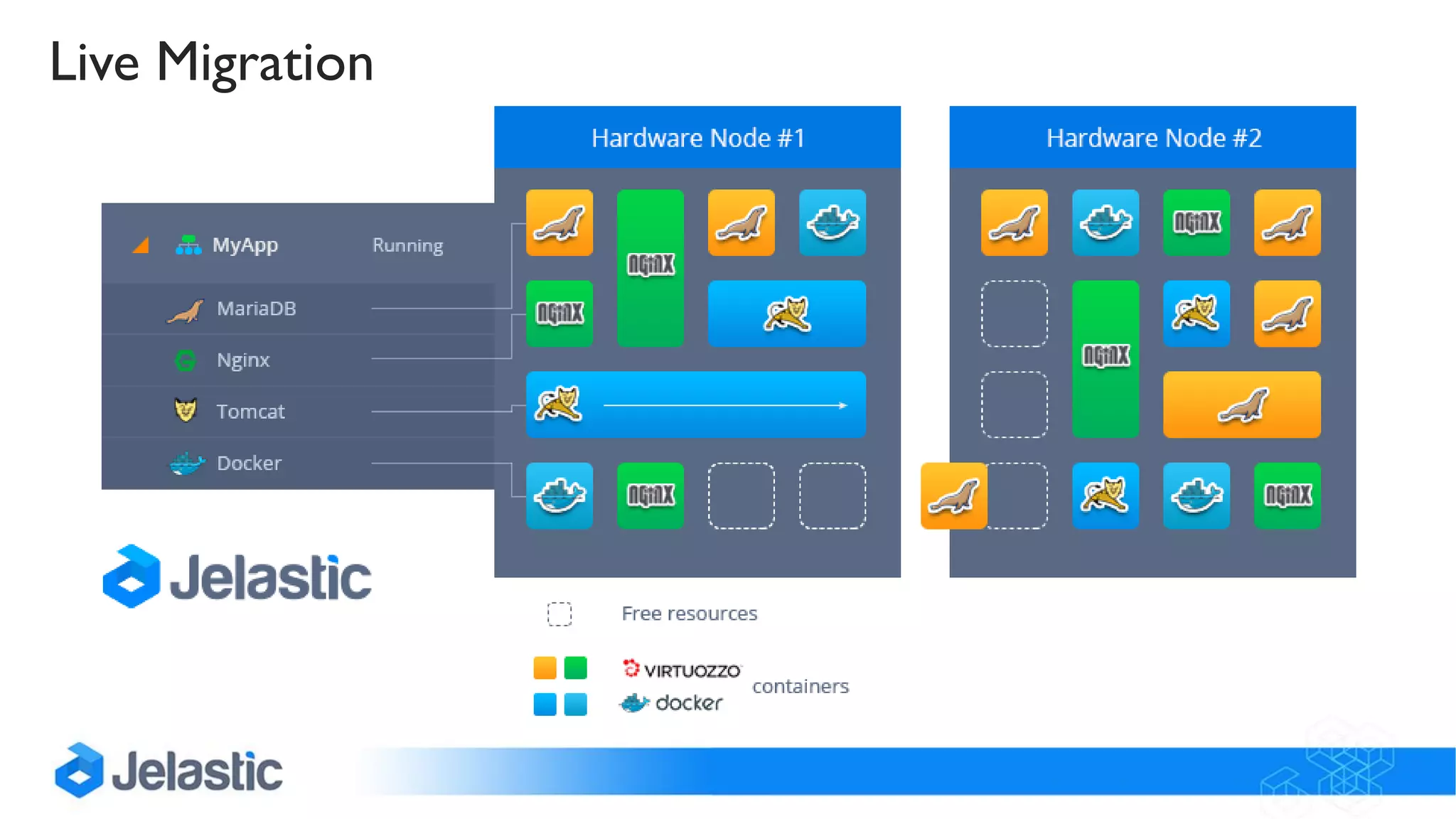 Live Migration

MyApp Running
MariaDB
Nginx
Tomcat
Docker

Hardware Node #1

NGINX
NGINX
NGINX

Hardware Node #2

NGINX
NGINX
NGINX

Jelastic

Free resources

VIRTUOZZO
docker
containers

Jelastic